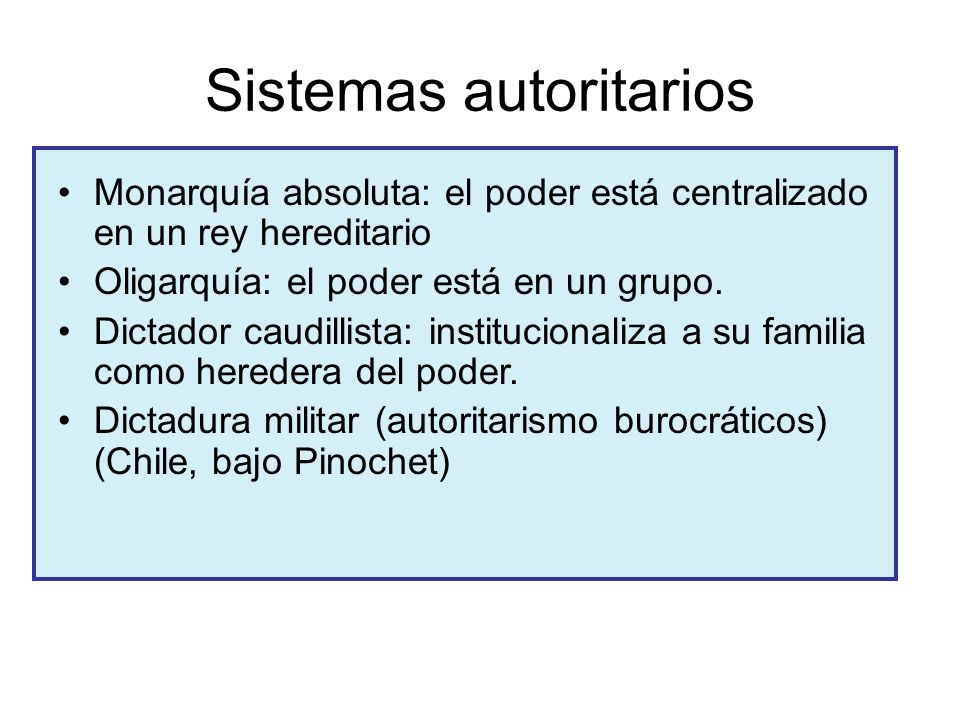 Sistemas autoritarios

• Monarquía absoluta: el poder está centralizado en un rey hereditario
• Oligarquía: el poder está en un grupo.
• Dictador caudillista: institucionaliza a su familia como heredera del poder.
• Dictadura militar (autoritarismo burocráticos) (Chile, bajo Pinochet)